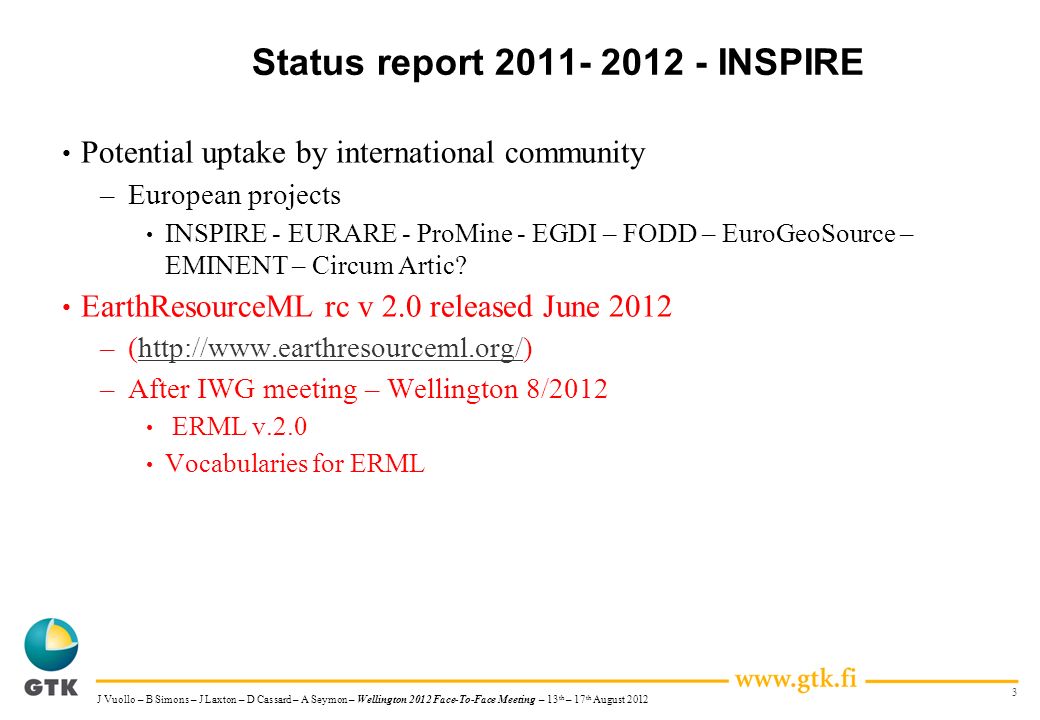 Status report 2011- 2012 - INSPIRE

• Potential uptake by international community

– European projects

• INSPIRE - EURARE - ProMine - EGDI – FODD – EuroGeoSource – EMINENT – Circum Artic?

• EarthResourceML rc v 2.0 released June 2012

– (http://www.earthresourceml.org/)

– After IWG meeting – Wellington 8/2012

• ERML v.2.0

• Vocabularies for ERML

GTK

www.gtk.fi

J Vuollo – B Simons – J Laxton – D Cassard – A Seymon – Wellington 2012 Face-To-Face Meeting – 13th – 17th August 2012

3